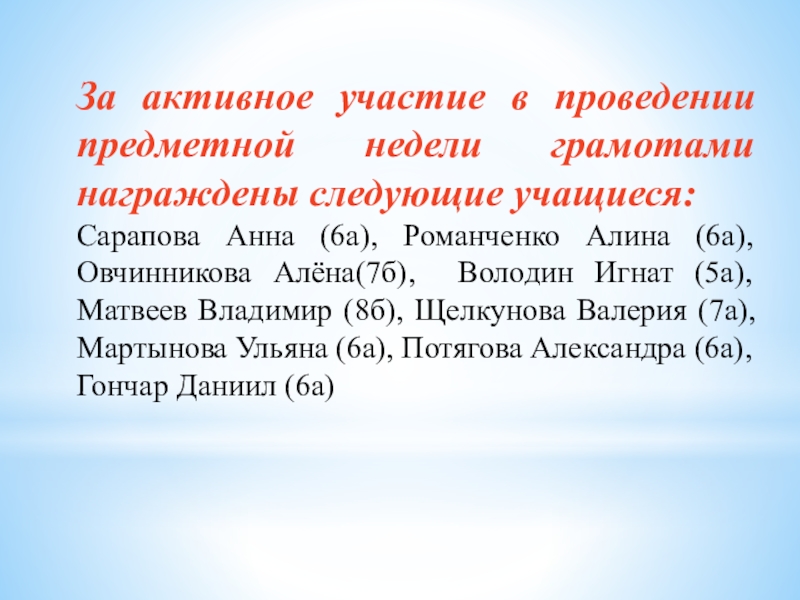 За активное участие в проведении предметной недели грамотами награждены следующие учащиеся:

Сарапова Анна (6а), Романченко Алина (6а), Овчинникова Алёна(7б), Володин Игнат (5а), Матвеев Владимир (8б), Щелкунова Валерия (7а), Мартынова Ульяна (6а), Потягова Александра (6а), Гончар Даниил (6а)